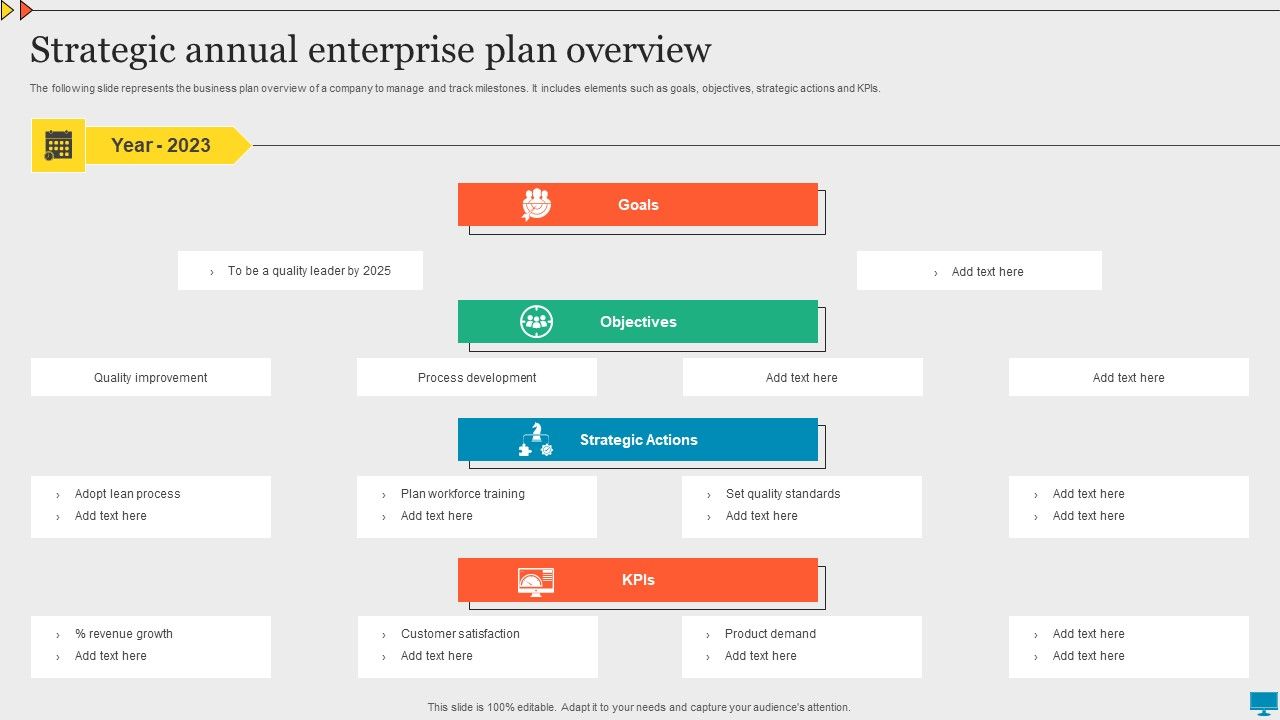 Strategic annual enterprise plan overview

The following slide represents the business plan overview of a company to manage and track milestones. It includes elements such as goals, objectives, strategic actions and KPIs.

Year - 2023

Goals

› To be a quality leader by 2025

› Add text here

Objectives

Quality improvement

Process development

Add text here

Add text here

Strategic Actions

› Adopt lean process
› Add text here

› Plan workforce training
› Add text here

› Set quality standards
› Add text here

› Add text here
› Add text here

KPIs

› % revenue growth
› Add text here

› Customer satisfaction
› Add text here

› Product demand
› Add text here

› Add text here
› Add text here

This slide is 100% editable. Adapt it to your needs and capture your audience's attention.